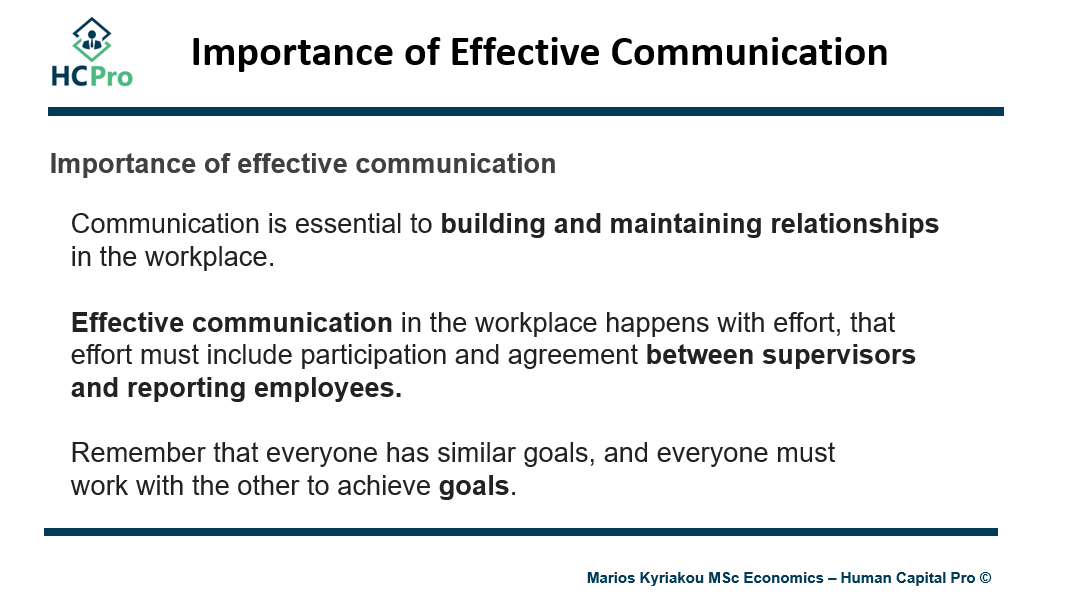 HCPro

Importance of Effective Communication

Importance of effective communication

Communication is essential to building and maintaining relationships in the workplace.

Effective communication in the workplace happens with effort, that effort must include participation and agreement between supervisors and reporting employees.

Remember that everyone has similar goals, and everyone must work with the other to achieve goals.

Marios Kyriakou MSc Economics – Human Capital Pro ©